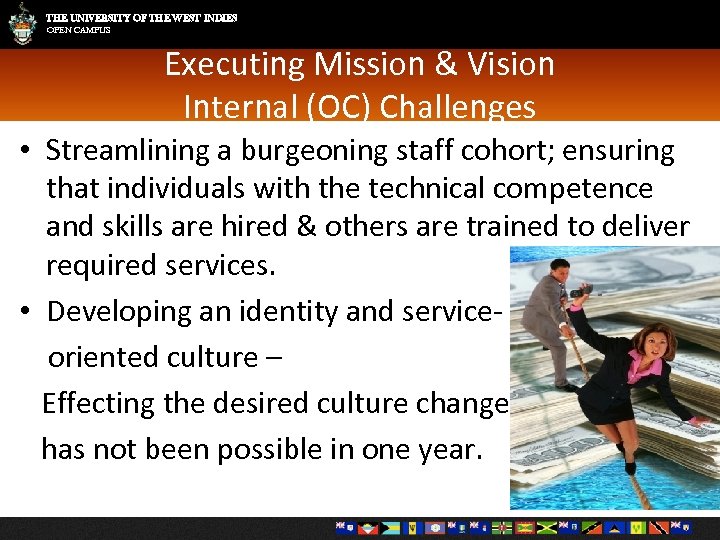 THE UNIVERSITY OF THE WEST INDIES
OPEN CAMPUS

Executing Mission & Vision
Internal (OC) Challenges

• Streamlining a burgeoning staff cohort; ensuring that individuals with the technical competence and skills are hired & others are trained to deliver required services.

• Developing an identity and service-oriented culture –

Effecting the desired culture change has not been possible in one year.